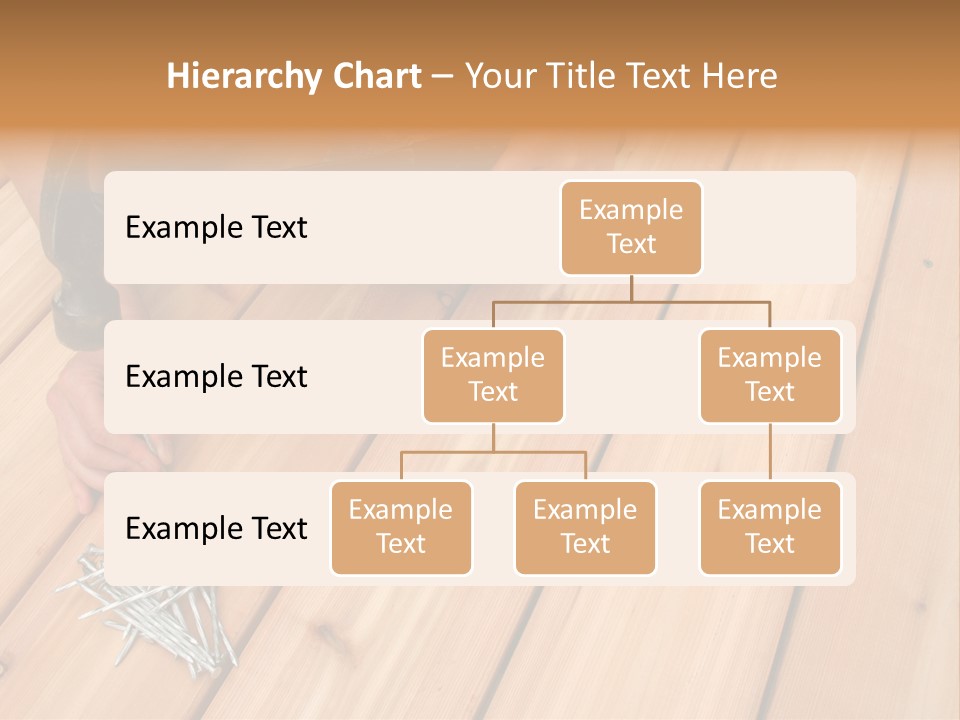 Hierarchy Chart – Your Title Text Here

Example Text

Example Text

Example Text

Example Text

Example Text

Example Text

Example Text

Example Text

Example Text